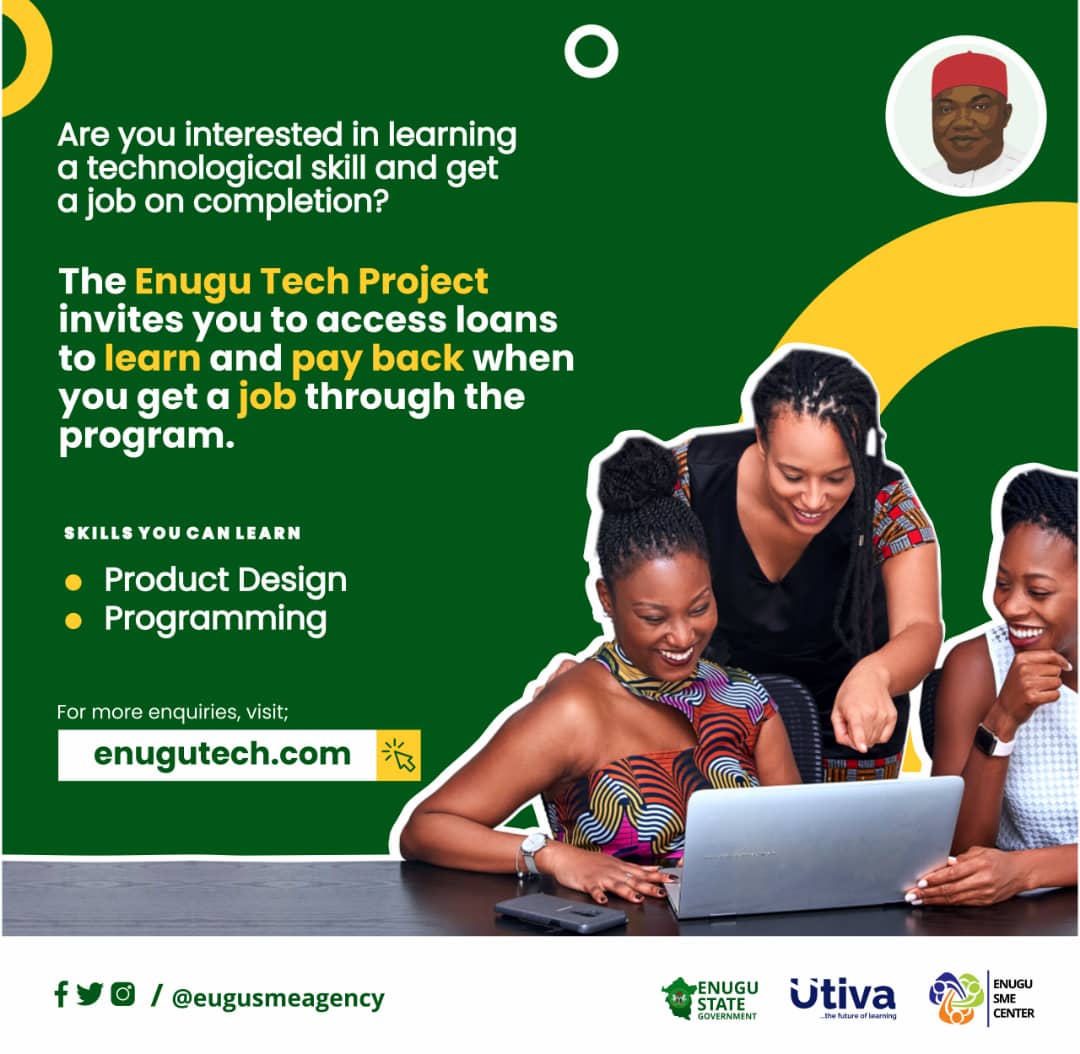 Are you interested in learning a technological skill and get a job on completion?

The Enugu Tech Project invites you to access loans to learn and pay back when you get a job through the program.

SKILLS YOU CAN LEARN

- Product Design
- Programming

For more enquiries, visit;

enugutech.com

/ @eugusmeagency

ENUGU STATE GOVERNMENT

Utiva ...the future of learning

ENUGU SME CENTER